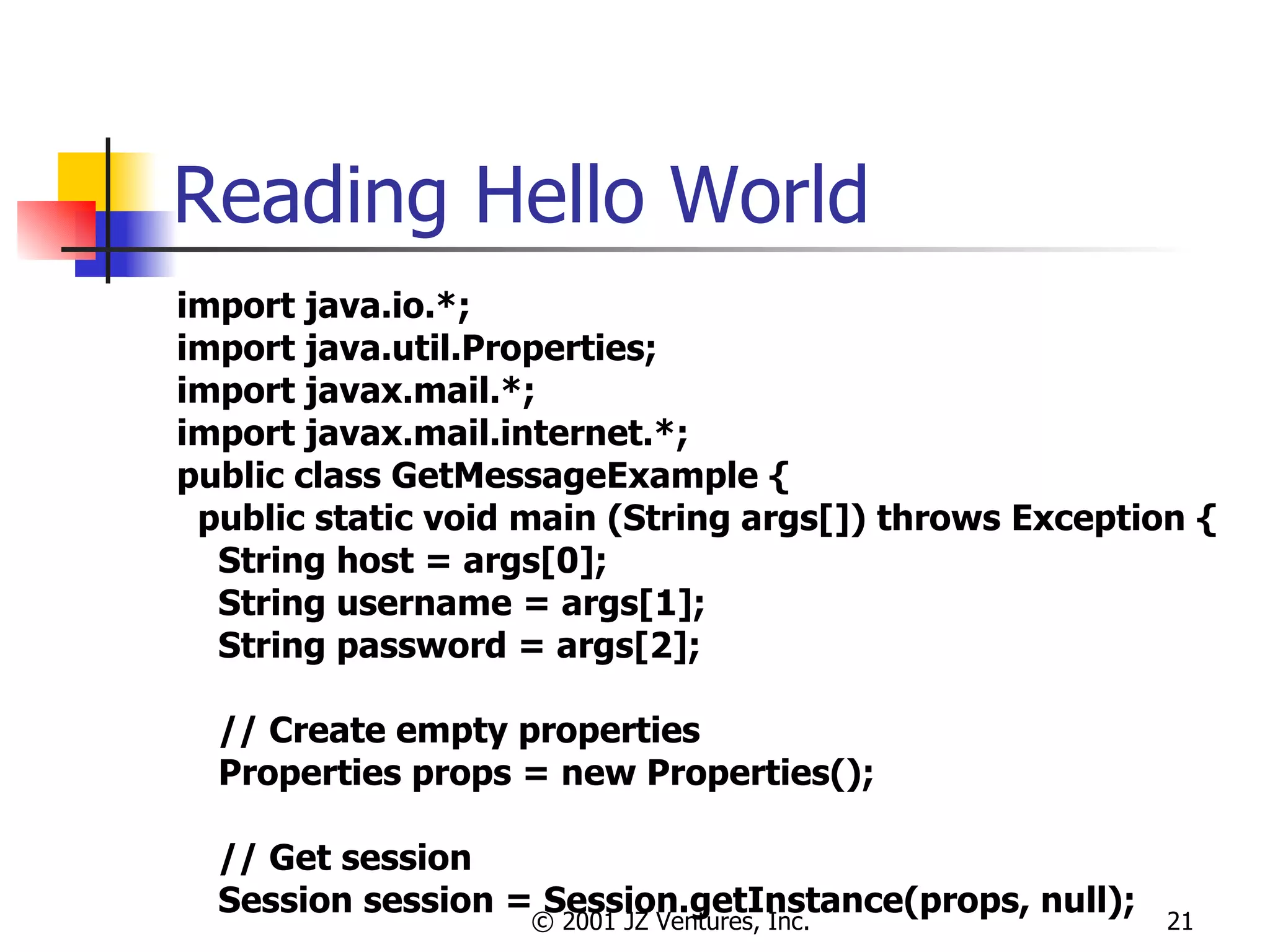 Reading Hello World

import java.io.*;
import java.util.Properties;
import javax.mail.*;
import javax.mail.internet.*;
public class GetMessageExample {
  public static void main (String args[]) throws Exception {
    String host = args[0];
    String username = args[1];
    String password = args[2];

    // Create empty properties
    Properties props = new Properties();

    // Get session
    Session session = Session.getInstance(props, null);

© 2001 JZ Ventures, Inc.

21